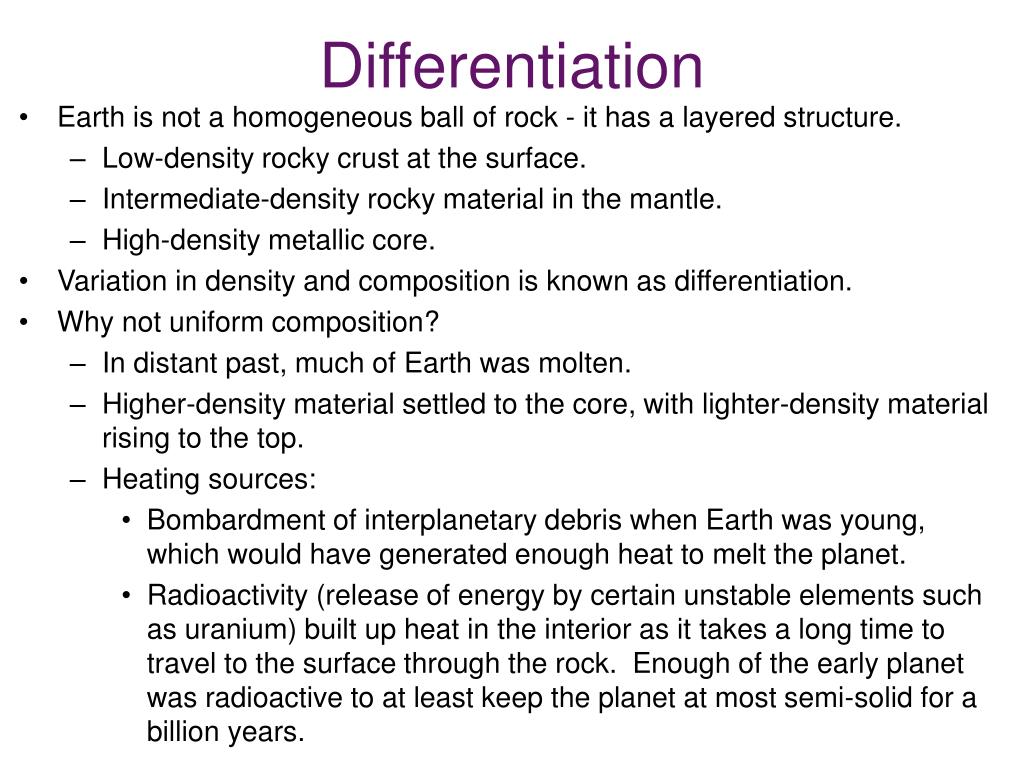 Differentiation

• Earth is not a homogeneous ball of rock - it has a layered structure.
– Low-density rocky crust at the surface.
– Intermediate-density rocky material in the mantle.
– High-density metallic core.
• Variation in density and composition is known as differentiation.
• Why not uniform composition?
– In distant past, much of Earth was molten.
– Higher-density material settled to the core, with lighter-density material rising to the top.
– Heating sources:
• Bombardment of interplanetary debris when Earth was young, which would have generated enough heat to melt the planet.
• Radioactivity (release of energy by certain unstable elements such as uranium) built up heat in the interior as it takes a long time to travel to the surface through the rock. Enough of the early planet was radioactive to at least keep the planet at most semi-solid for a billion years.